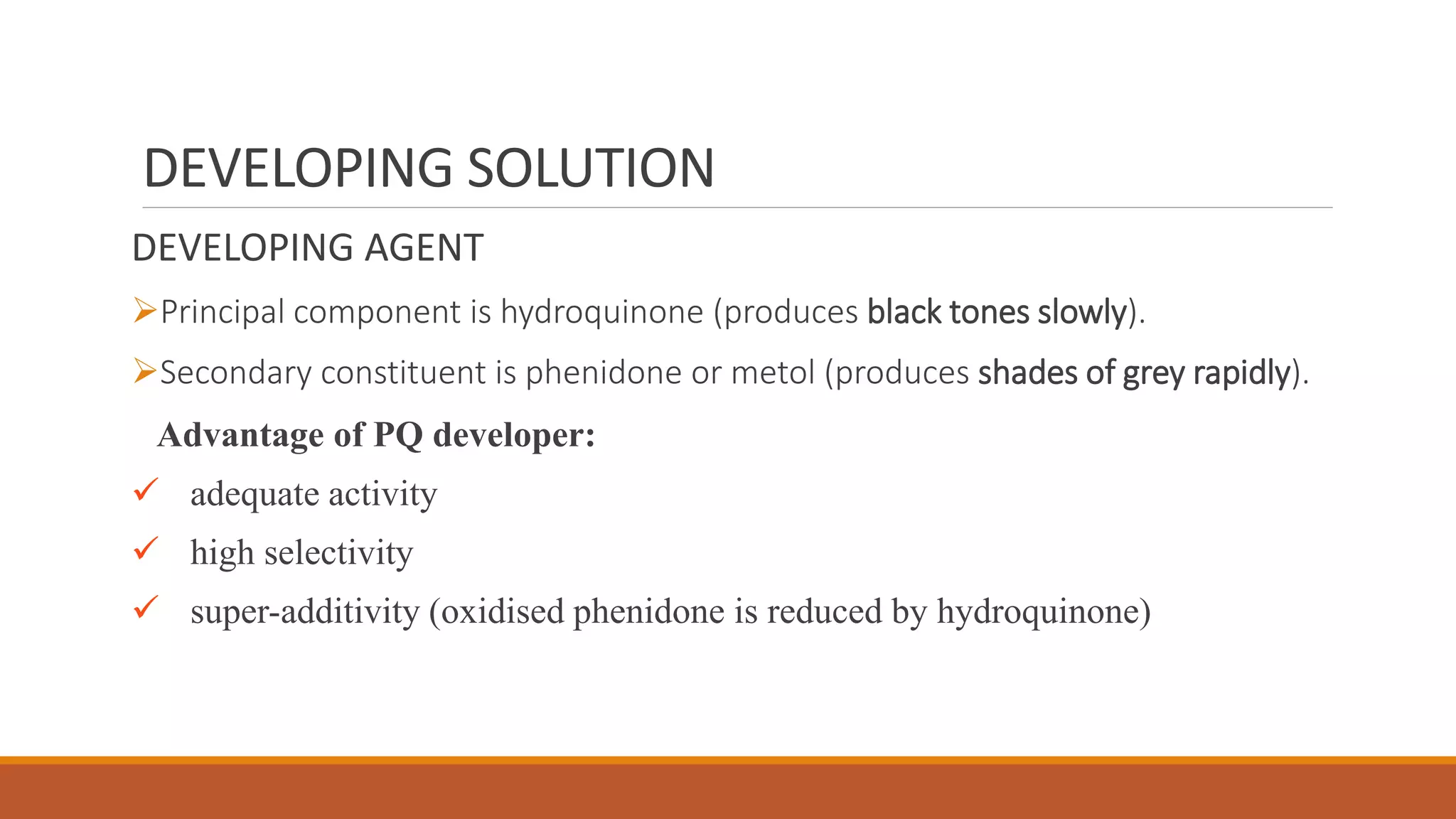 DEVELOPING SOLUTION

DEVELOPING AGENT

➢Principal component is hydroquinone (produces black tones slowly).

➢Secondary constituent is phenidone or metol (produces shades of grey rapidly).

Advantage of PQ developer:

✓ adequate activity

✓ high selectivity

✓ super-additivity (oxidised phenidone is reduced by hydroquinone)